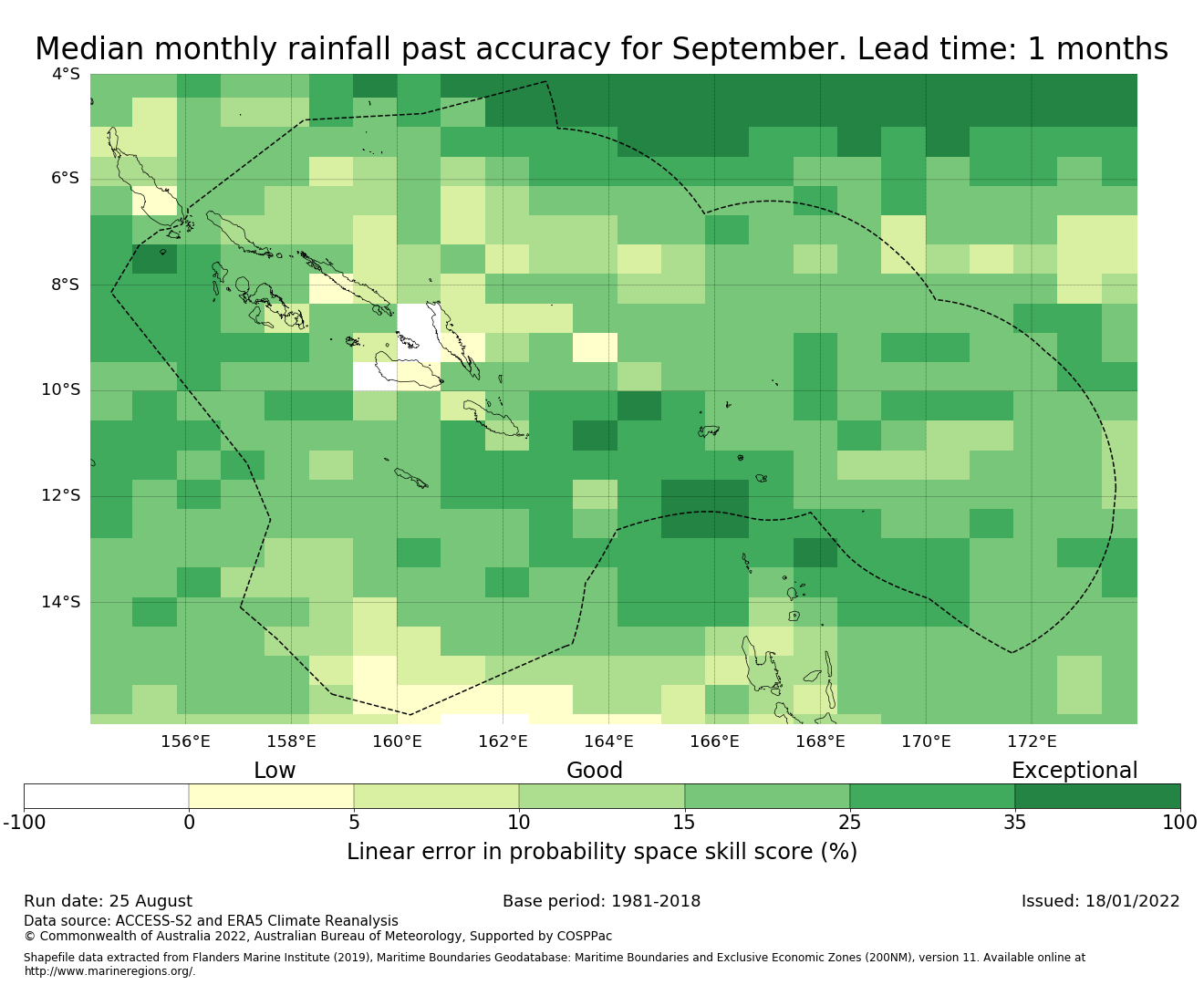 Median monthly rainfall past accuracy for September. Lead time: 1 months

4°S
6°S
8°S
10°S
12°S
14°S

156°E 158°E 160°E 162°E 164°E 166°E 168°E 170°E 172°E

Low
Good
Exceptional

-100 0 5 10 15 25 35 100

Linear error in probability space skill score (%)

Run date: 25 August
Base period: 1981-2018
Issued: 18/01/2022

Data source: ACCESS-S2 and ERA5 Climate Reanalysis
© Commonwealth of Australia 2022, Australian Bureau of Meteorology, Supported by COSPPac

Shapefile data extracted from Flanders Marine Institute (2019), Maritime Boundaries Geodatabase: Maritime Boundaries and Exclusive Economic Zones (200NM), version 11. Available online at http://www.marineregions.org/.